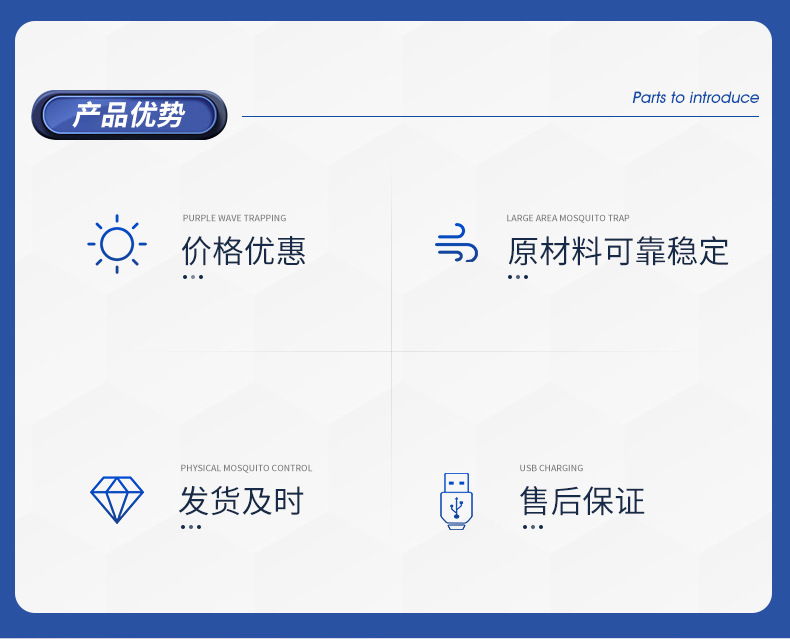 产品优势

Parts to introduce

PURPLE WAVE TRAPPING
价格优惠

LARGE AREA MOSQUITO TRAP
原材料可靠稳定

PHYSICAL MOSQUITO CONTROL
发货及时

USB CHARGING
售后保证